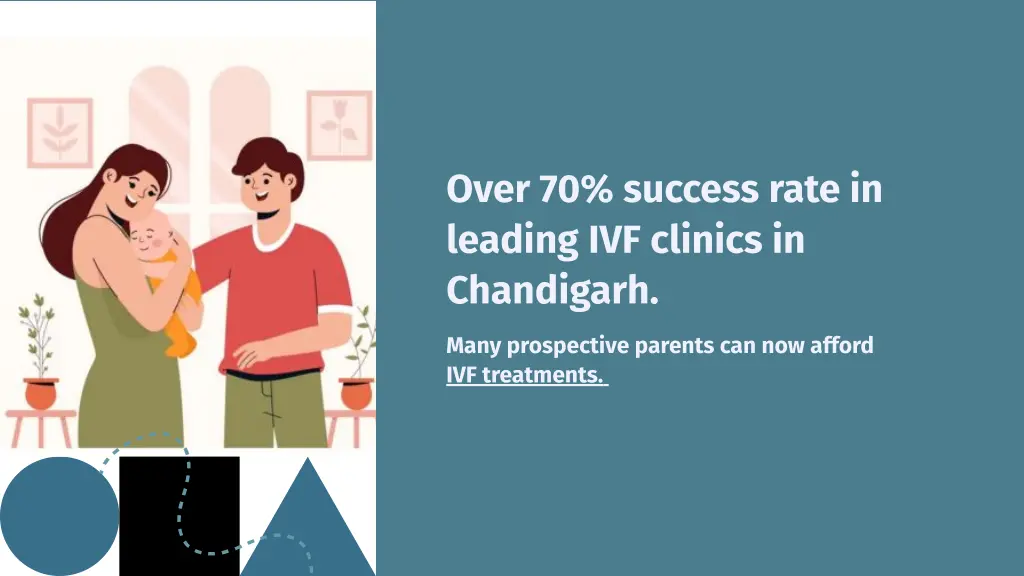 Over 70% success rate in leading IVF clinics in Chandigarh.

Many prospective parents can now afford IVF treatments.